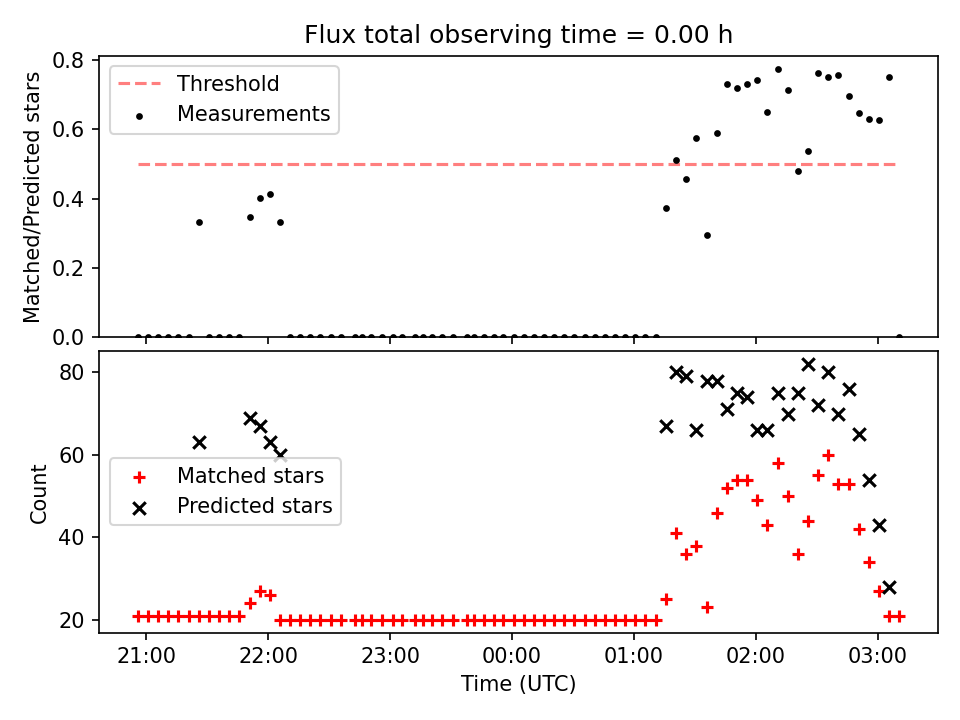 Flux total observing time = 0.00 h

Threshold
Measurements

Matched/Predicted stars

0.8
0.6
0.4
0.2
0.0

Matched stars
Predicted stars

Count

80
60
40
20

21:00
22:00
23:00
00:00
01:00
02:00
03:00

Time (UTC)